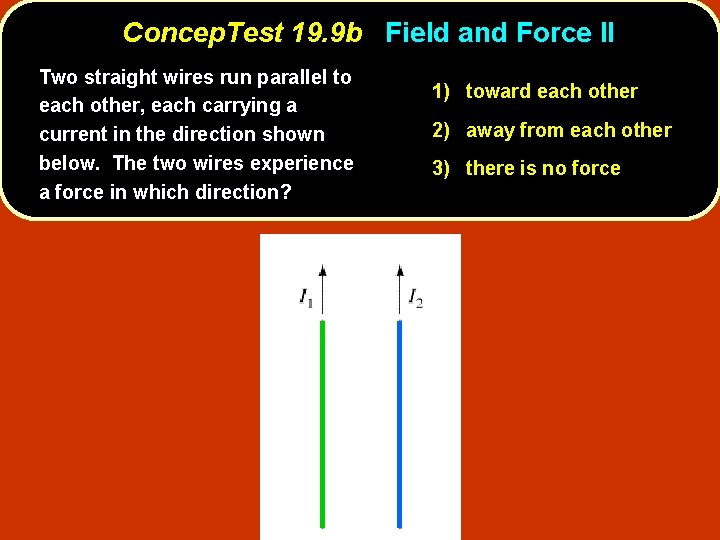 ConcepTest 19.9b Field and Force II

Two straight wires run parallel to each other, each carrying a current in the direction shown below. The two wires experience a force in which direction?

1) toward each other

2) away from each other

3) there is no force

$I_1$

$I_2$